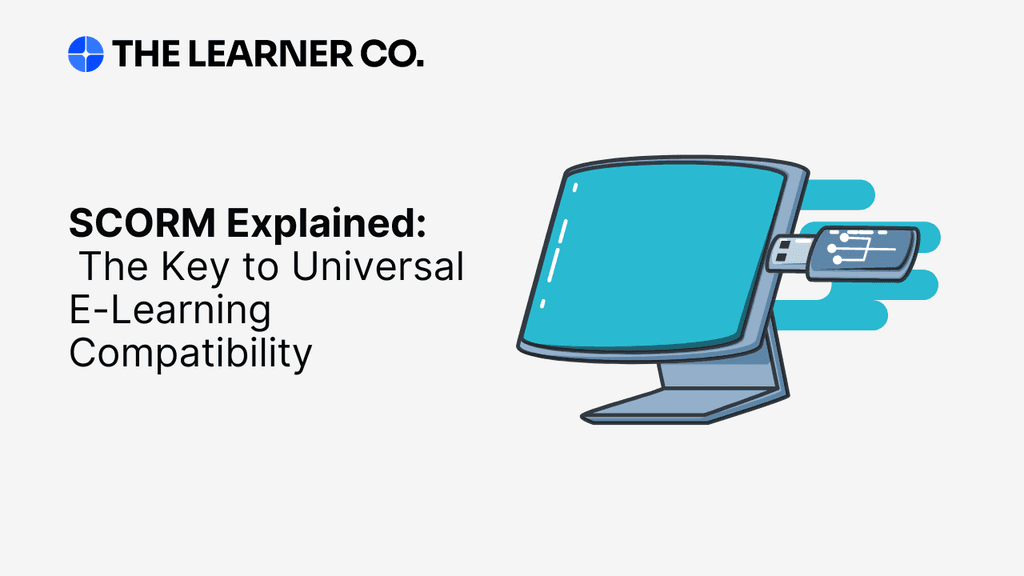 THE LEARNER CO.

SCORM Explained: The Key to Universal E-Learning Compatibility